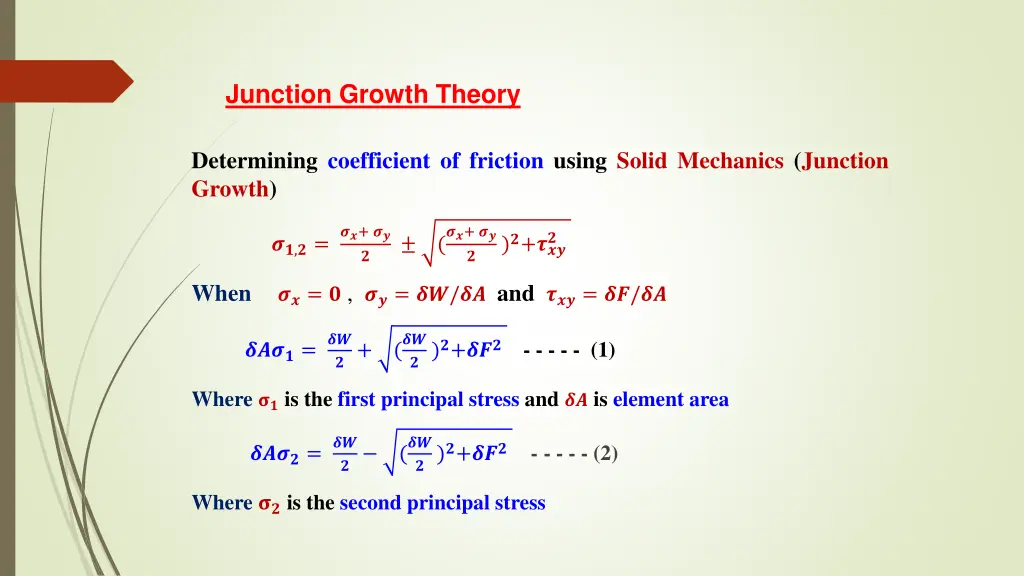 Junction Growth Theory

Determining coefficient of friction using Solid Mechanics (Junction Growth)

$\sigma_{1,2} = \frac{\sigma_x + \sigma_y}{2} \pm \sqrt{(\frac{\sigma_x + \sigma_y}{2})^2 + \tau_{xy}^2}$

When $\sigma_x = 0$ , $\sigma_y = \delta W/\delta A$ and $\tau_{xy} = \delta F/\delta A$

$\delta A\sigma_1 = \frac{\delta W}{2} + \sqrt{(\frac{\delta W}{2})^2 + \delta F^2}$ - - - - - (1)

Where $\sigma_1$ is the first principal stress and $\delta A$ is element area

$\delta A\sigma_2 = \frac{\delta W}{2} - \sqrt{(\frac{\delta W}{2})^2 + \delta F^2}$ - - - - - (2)

Where $\sigma_2$ is the second principal stress